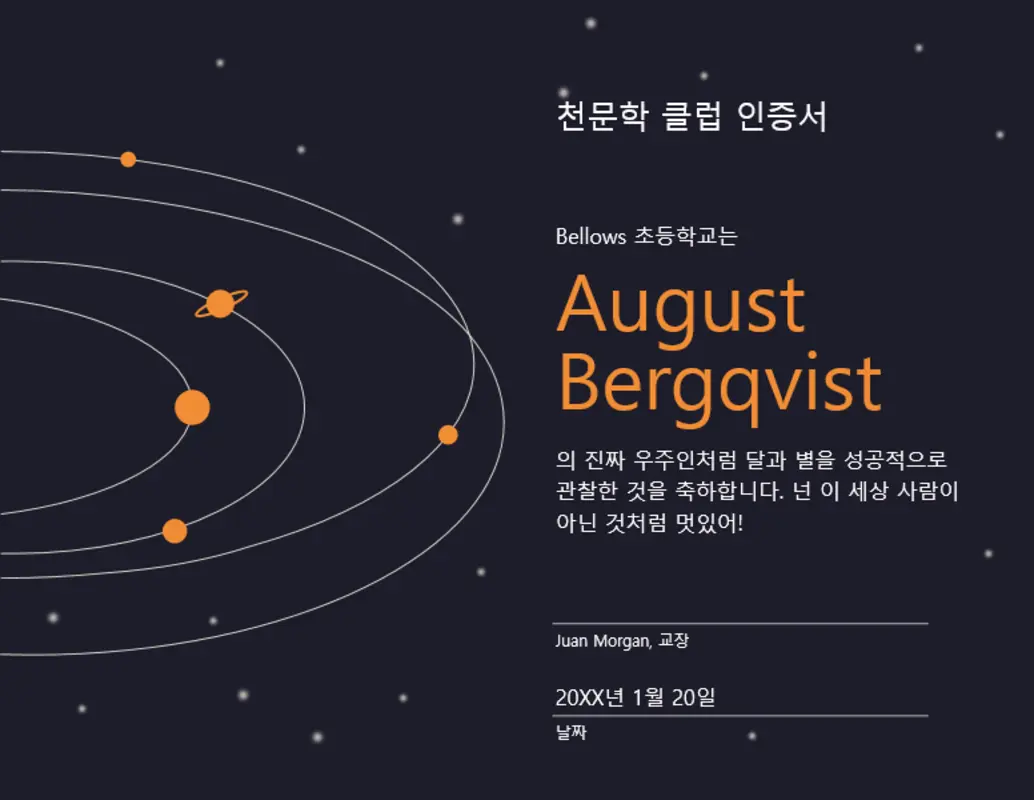 천문학 클럽 인증서

Bellows 초등학교는

August Bergqvist

의 진짜 우주인처럼 달과 별을 성공적으로 관찰한 것을 축하합니다. 넌 이 세상 사람이 아닌 것처럼 멋있어!

Juan Morgan, 교장

20XX년 1월 20일

날짜